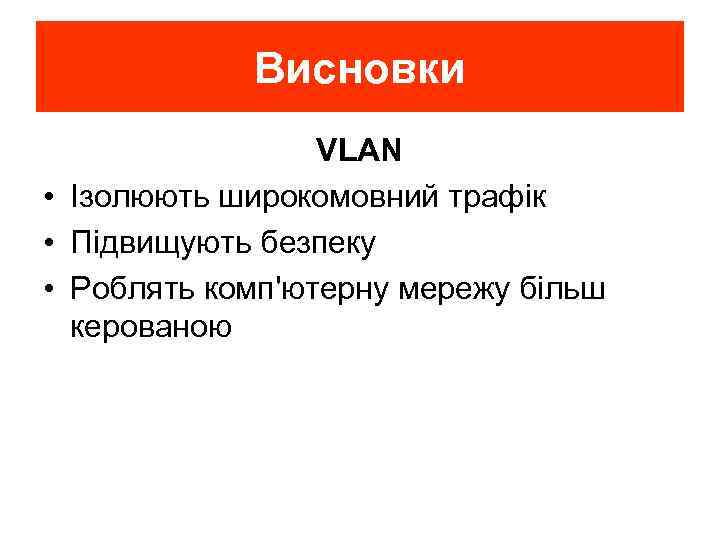 Висновки

VLAN

• Ізолюють широкомовний трафік
• Підвищують безпеку
• Роблять комп'ютерну мережу більш керованою